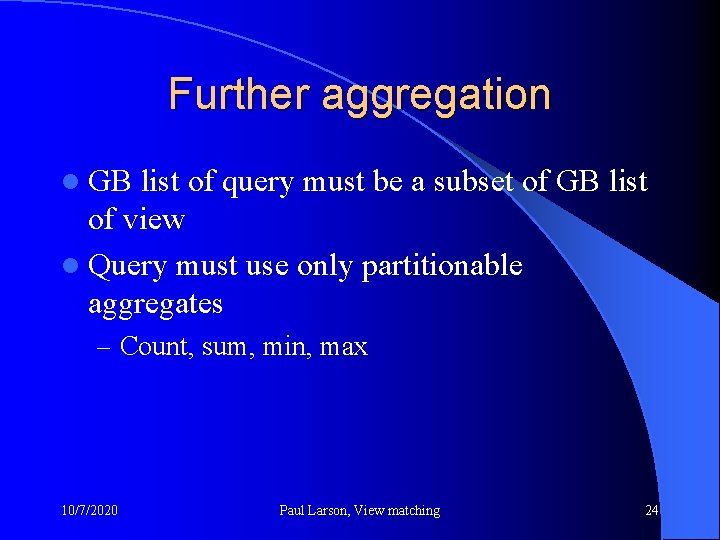 Further aggregation

- GB list of query must be a subset of GB list of view
- Query must use only partitionable aggregates
  – Count, sum, min, max

10/7/2020

Paul Larson, View matching

24